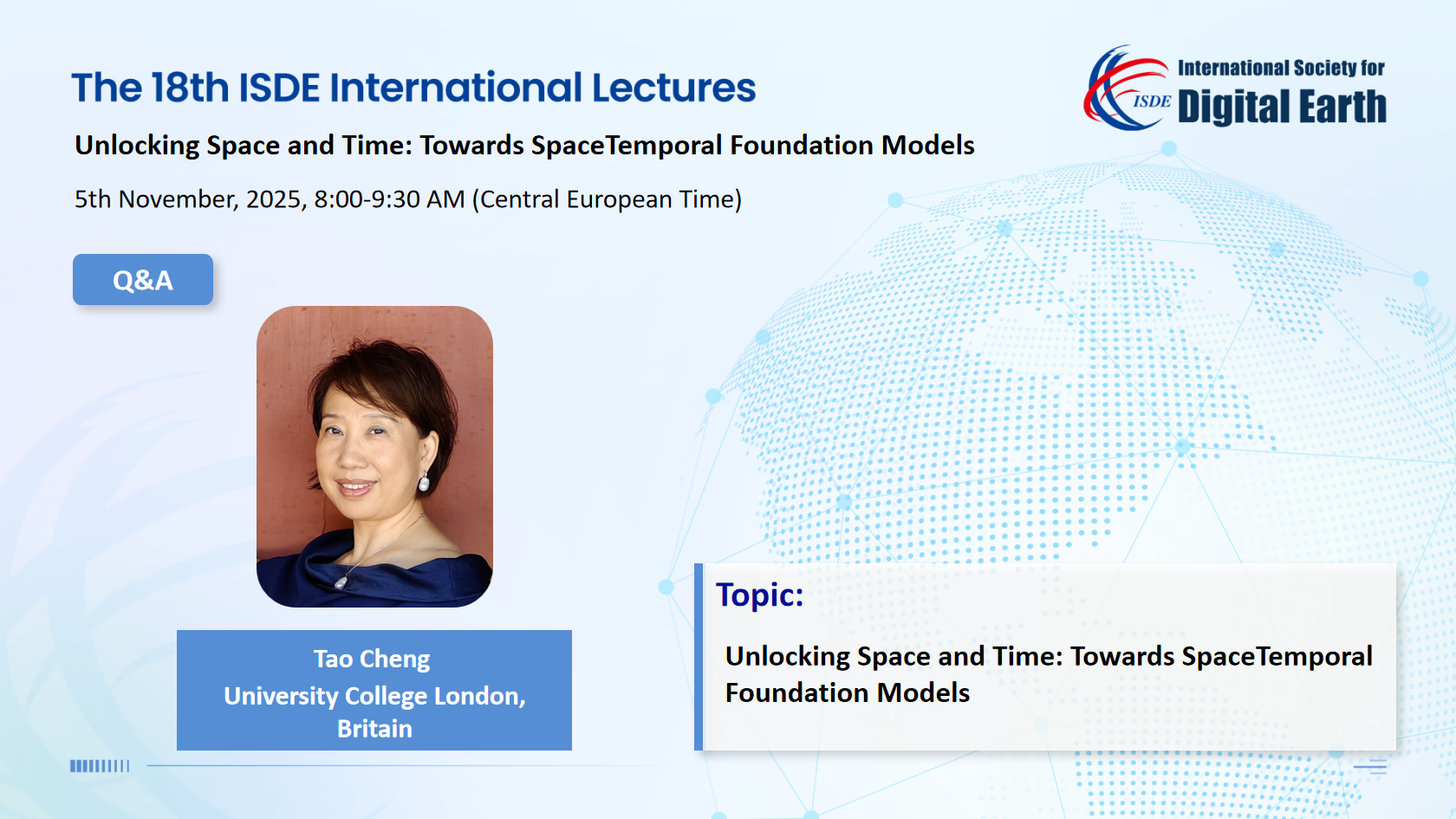 The 18th ISDE International Lectures

ISDE International Society for Digital Earth

Unlocking Space and Time: Towards SpaceTemporal Foundation Models

5th November, 2025, 8:00-9:30 AM (Central European Time)

Q&A

Tao Cheng
University College London, Britain

Topic:

Unlocking Space and Time: Towards SpaceTemporal Foundation Models